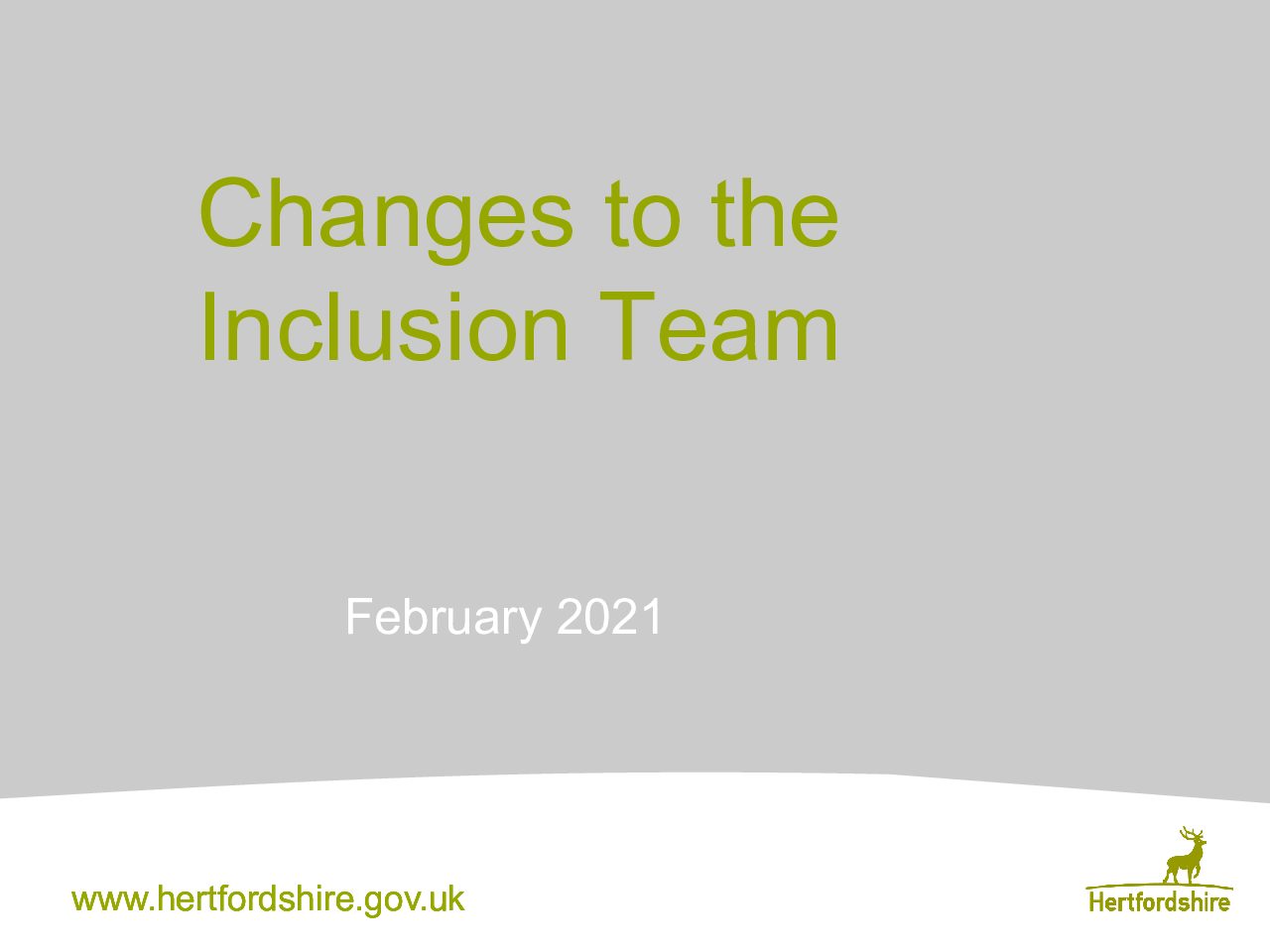 Changes to the Inclusion Team

February 2021

www.hertfordshire.gov.uk

Hertfordshire